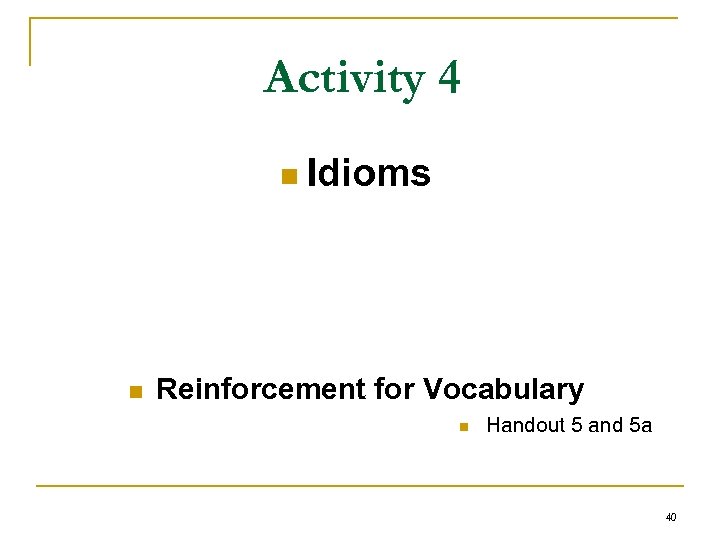 Activity 4

Idioms

Reinforcement for Vocabulary

Handout 5 and 5a

40